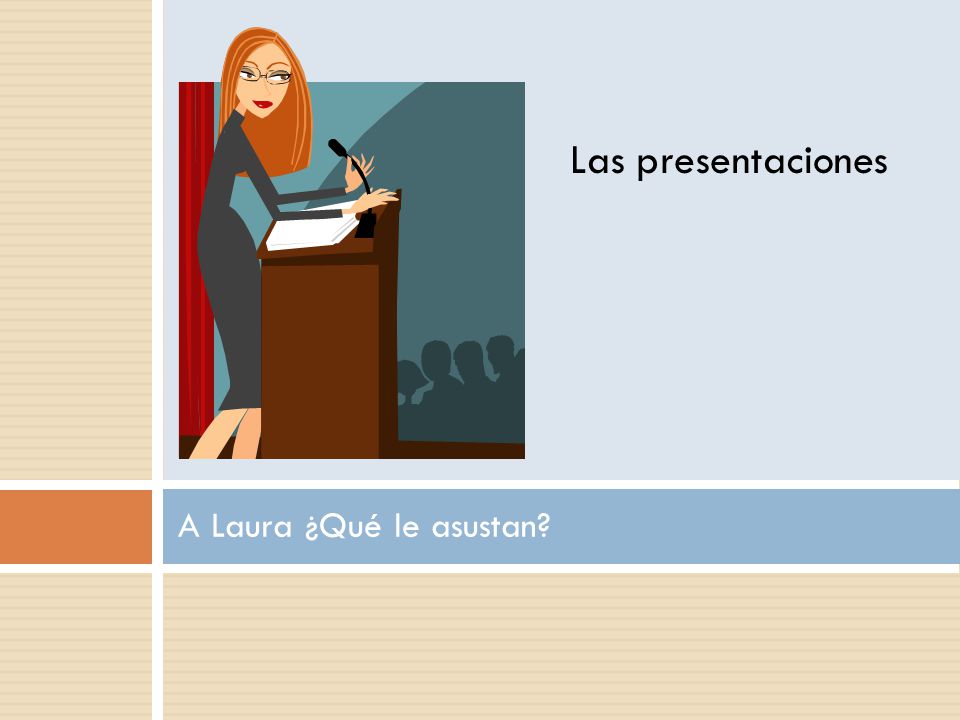 Las presentaciones

A Laura ¿Qué le asustan?